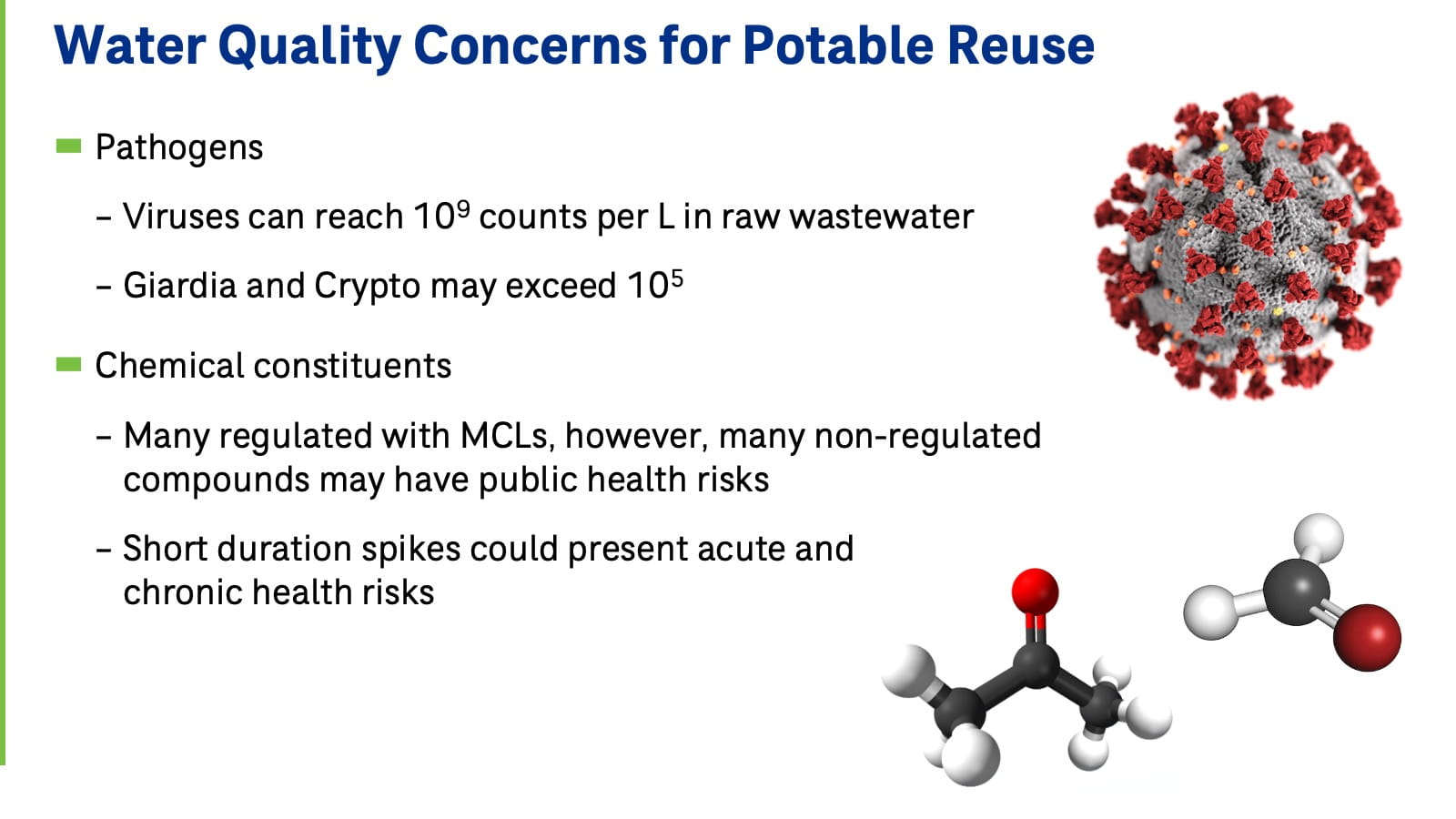 Water Quality Concerns for Potable Reuse

Pathogens

– Viruses can reach $10^9$ counts per L in raw wastewater

– Giardia and Crypto may exceed $10^5$

Chemical constituents

– Many regulated with MCLs, however, many non-regulated compounds may have public health risks

– Short duration spikes could present acute and chronic health risks